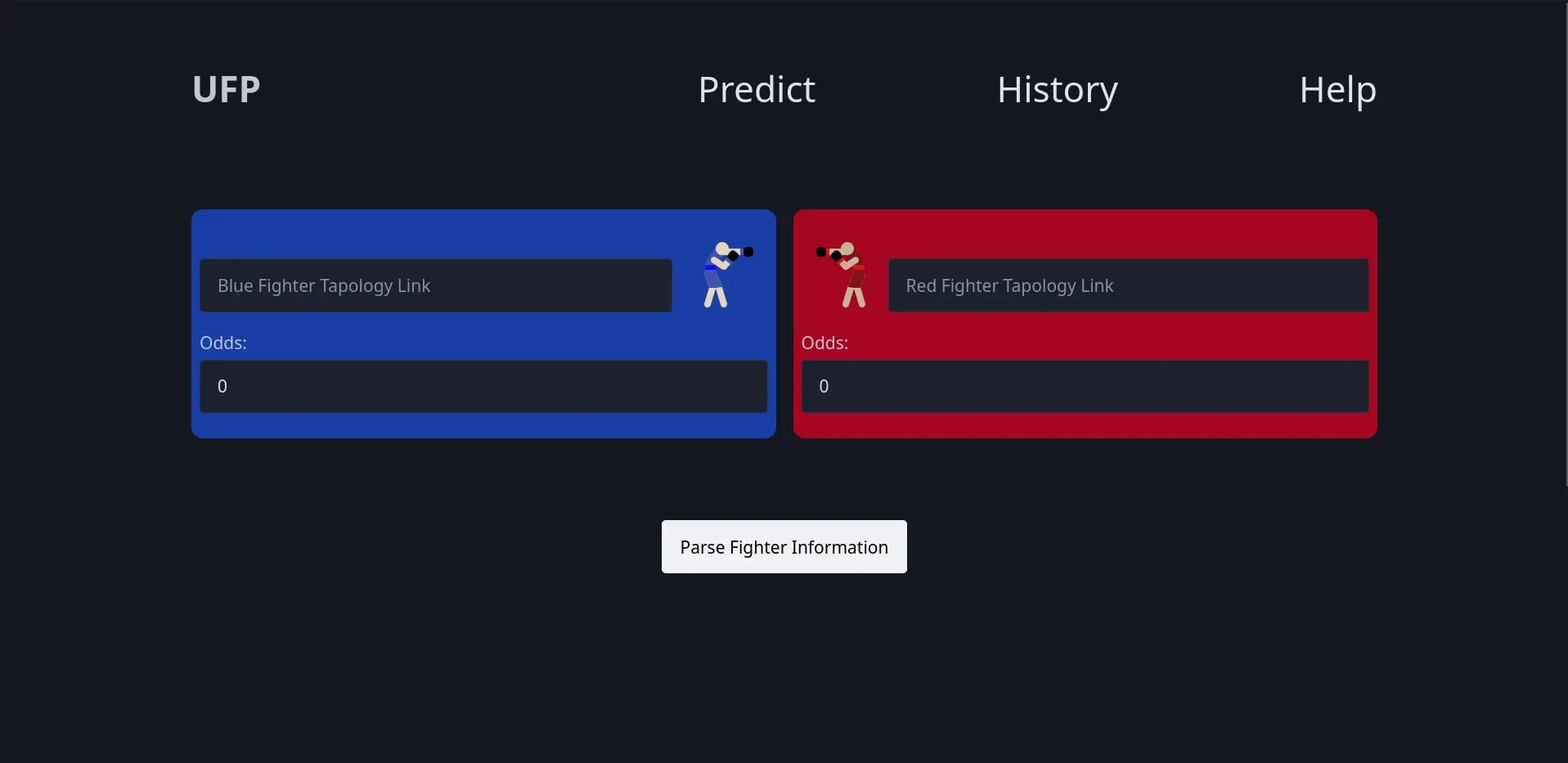 UFP

Predict

History

Help

Blue Fighter Tapology Link

Odds:

0

Red Fighter Tapology Link

Odds:

0

Parse Fighter Information